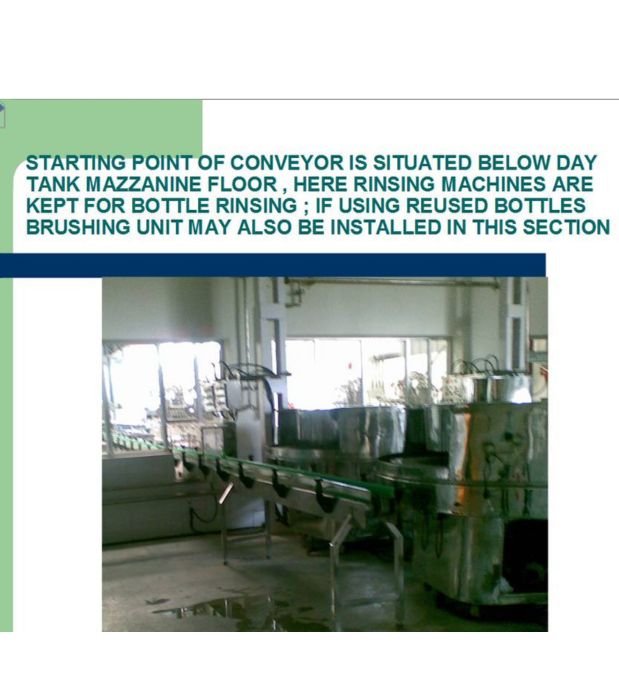 STARTING POINT OF CONVEYOR IS SITUATED BELOW DAY TANK MAZZANINE FLOOR , HERE RINSING MACHINES ARE KEPT FOR BOTTLE RINSING ; IF USING REUSED BOTTLES BRUSHING UNIT MAY ALSO BE INSTALLED IN THIS SECTION